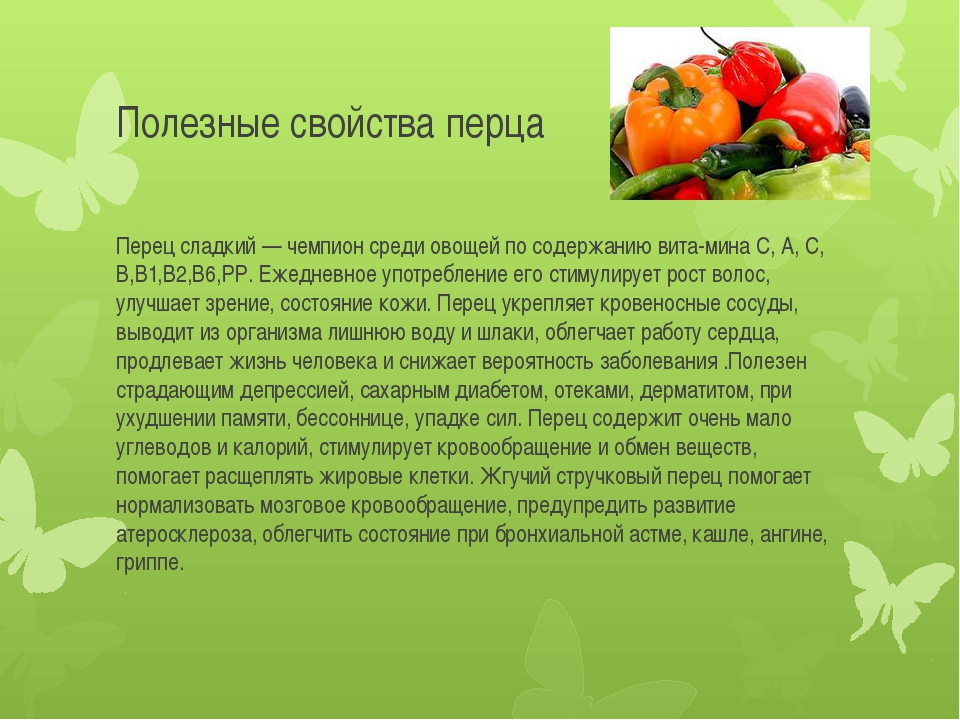 Полезные свойства перца

Перец сладкий — чемпион среди овощей по содержанию вита-мина С, А, С, В,В1,В2,В6,РР. Ежедневное употребление его стимулирует рост волос, улучшает зрение, состояние кожи. Перец укрепляет кровеносные сосуды, выводит из организма лишнюю воду и шлаки, облегчает работу сердца, продлевает жизнь человека и снижает вероятность заболевания .Полезен страдающим депрессией, сахарным диабетом, отеками, дерматитом, при ухудшении памяти, бессоннице, упадке сил. Перец содержит очень мало углеводов и калорий, стимулирует кровообращение и обмен веществ, помогает расщеплять жировые клетки. Жгучий стручковый перец помогает нормализовать мозговое кровообращение, предупредить развитие атеросклероза, облегчить состояние при бронхиальной астме, кашле, ангине, гриппе.